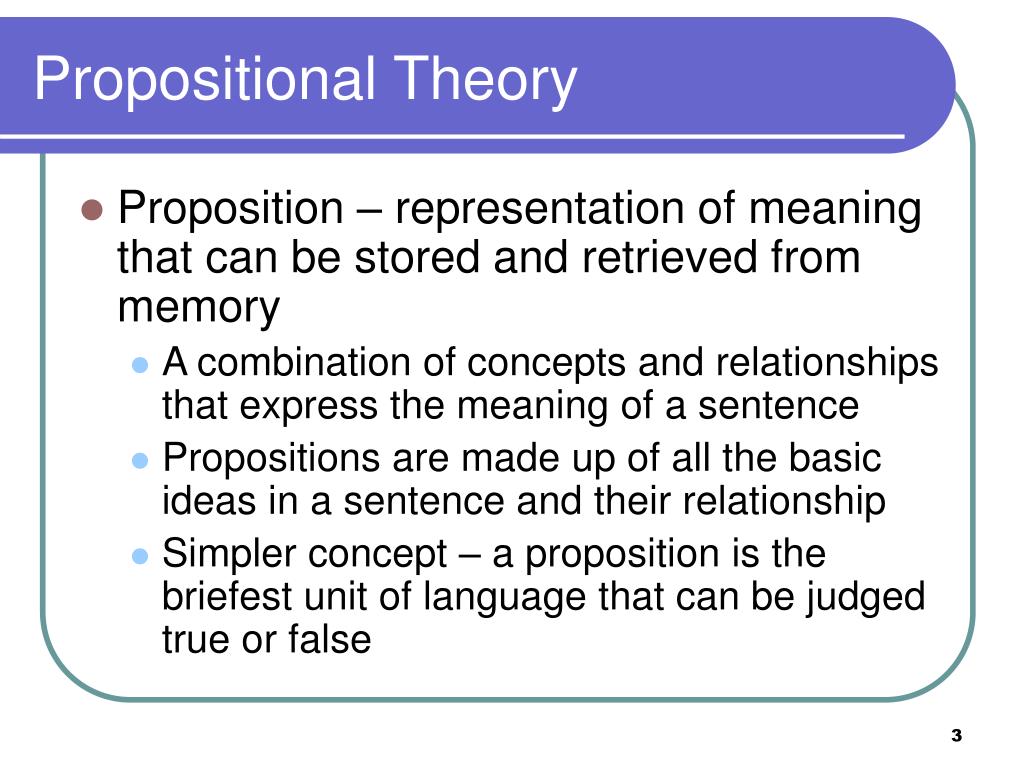 Propositional Theory

- Proposition – representation of meaning that can be stored and retrieved from memory
  - A combination of concepts and relationships that express the meaning of a sentence
  - Propositions are made up of all the basic ideas in a sentence and their relationship
  - Simpler concept – a proposition is the briefest unit of language that can be judged true or false

3